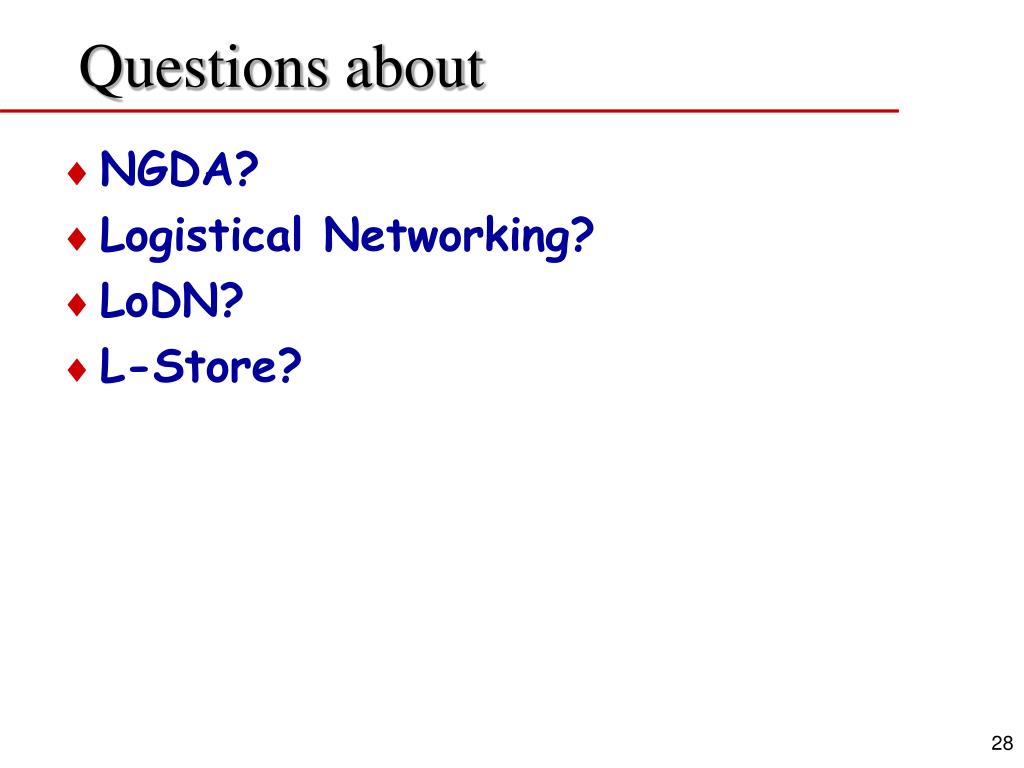 Questions about

♦ NGDA?
♦ Logistical Networking?
♦ LoDN?
♦ L-Store?

28